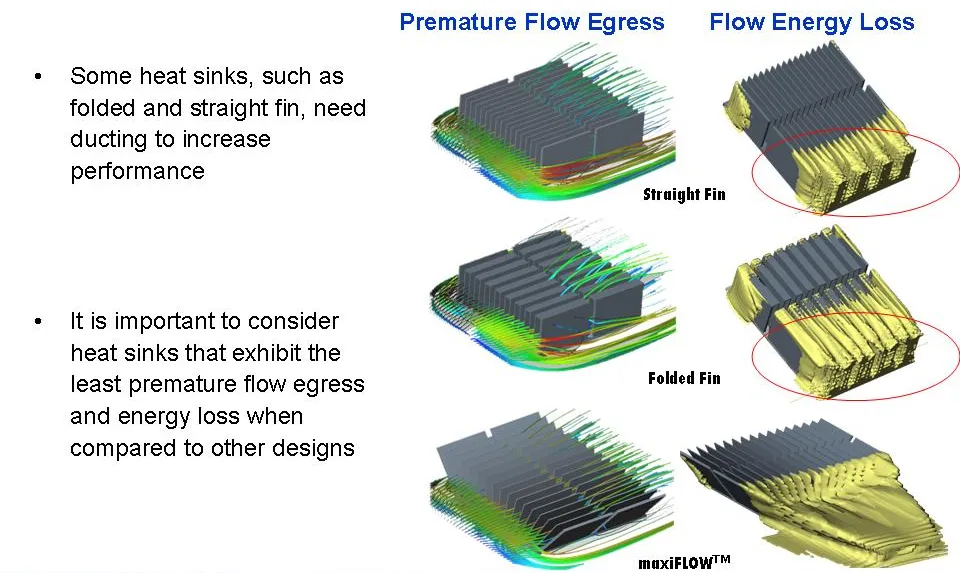 Premature Flow Egress

Flow Energy Loss

• Some heat sinks, such as folded and straight fin, need ducting to increase performance

• It is important to consider heat sinks that exhibit the least premature flow egress and energy loss when compared to other designs

Straight Fin

Folded Fin

maxiFLOW$^{TM}$